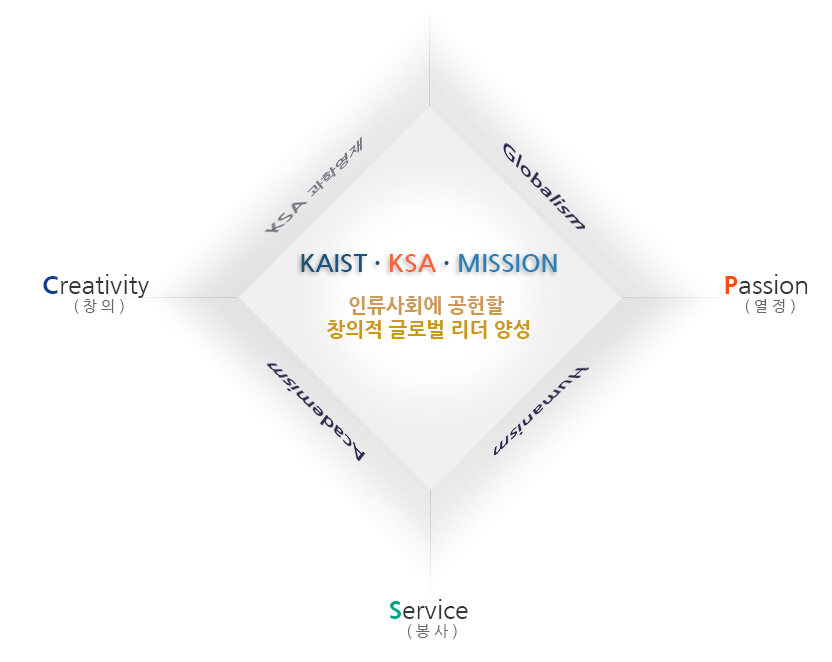 KSA 과학영재

Globalism

Creativity
( 창 의 )

KAIST · KSA · MISSION

인류사회에 공헌할
창의적 글로벌 리더 양성

Passion
( 열 정 )

Academism

Humanism

Service
( 봉 사 )